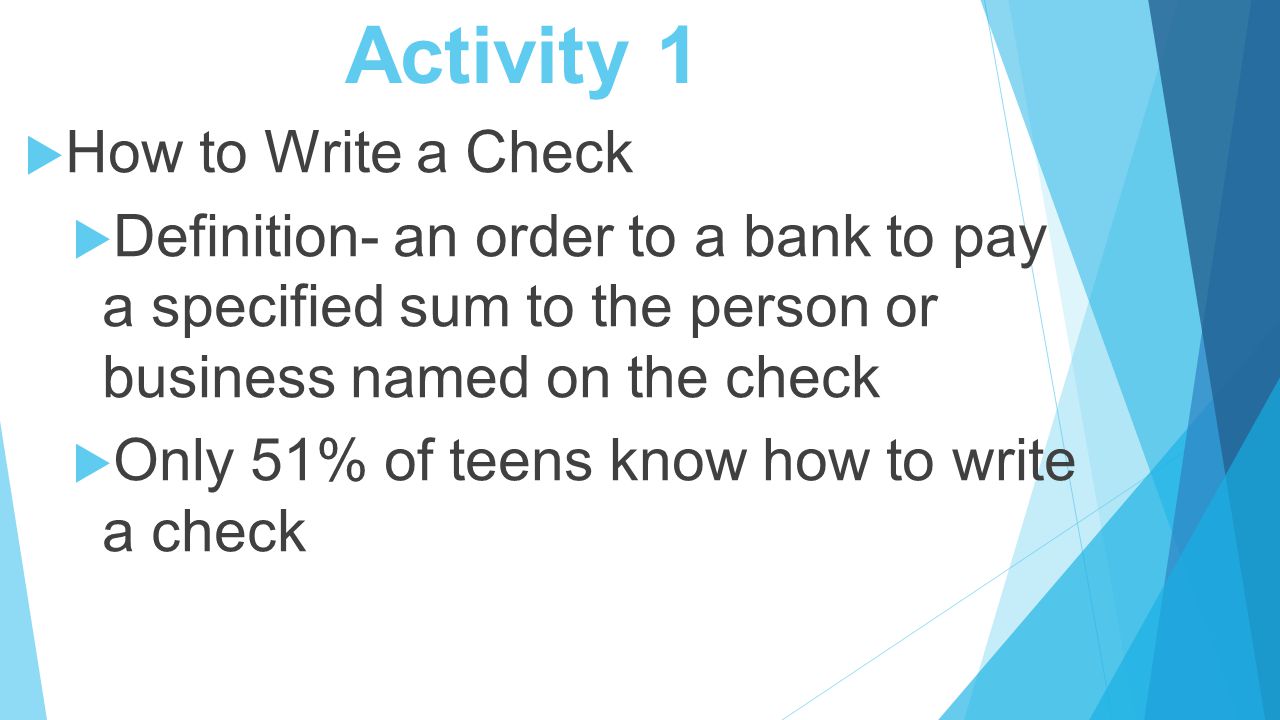 Activity 1

How to Write a Check

Definition- an order to a bank to pay a specified sum to the person or business named on the check

Only 51% of teens know how to write a check